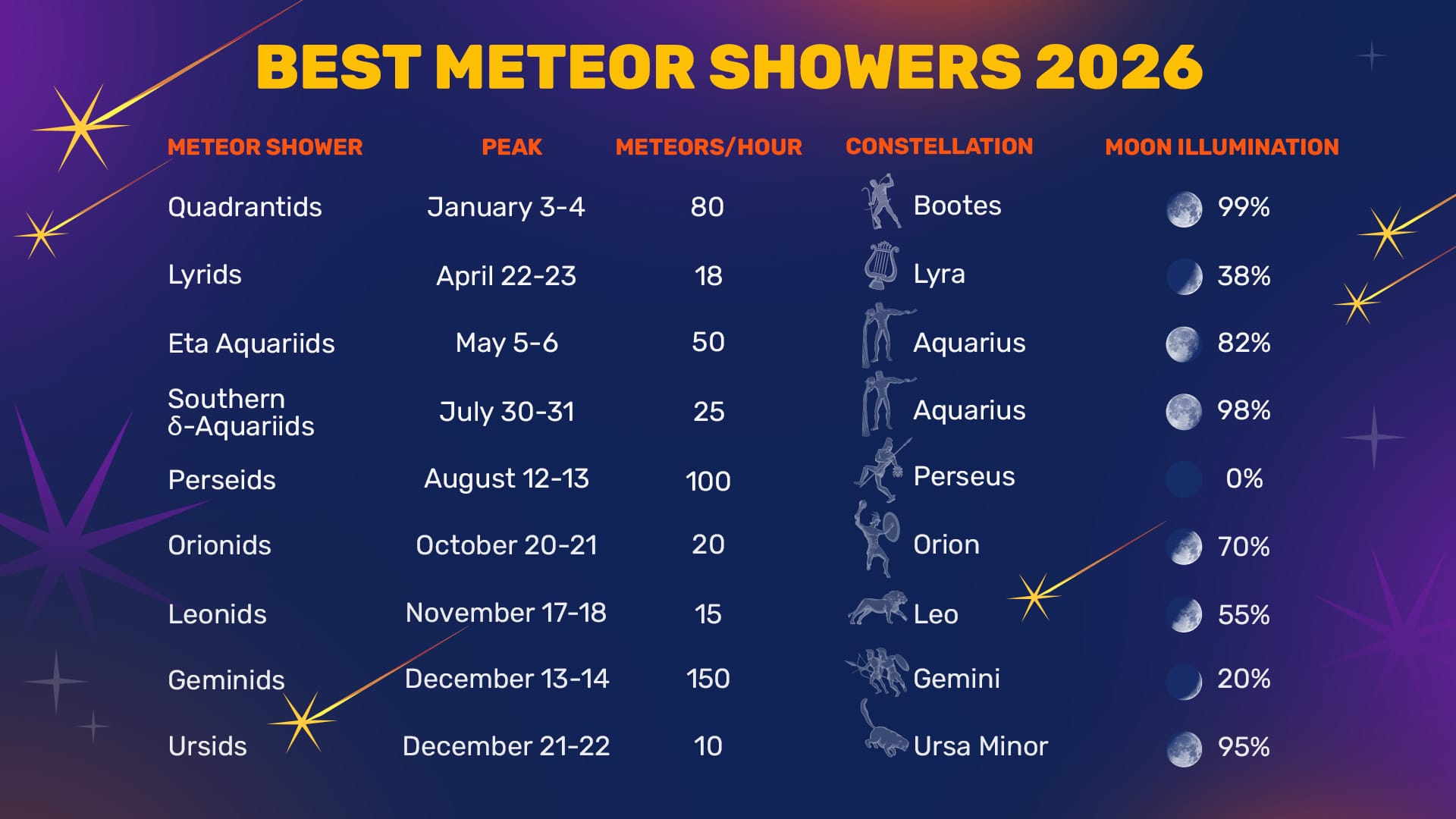 BEST METEOR SHOWERS 2026

| METEOR SHOWER | PEAK | METEORS/HOUR | CONSTELLATION | MOON ILLUMINATION |
|---|---|---|---|---|
| Quadrantids | January 3-4 | 80 | Bootes | 99% |
| Lyrids | April 22-23 | 18 | Lyra | 38% |
| Eta Aquariids | May 5-6 | 50 | Aquarius | 82% |
| Southern δ-Aquariids | July 30-31 | 25 | Aquarius | 98% |
| Perseids | August 12-13 | 100 | Perseus | 0% |
| Orionids | October 20-21 | 20 | Orion | 70% |
| Leonids | November 17-18 | 15 | Leo | 55% |
| Geminids | December 13-14 | 150 | Gemini | 20% |
| Ursids | December 21-22 | 10 | Ursa Minor | 95% |